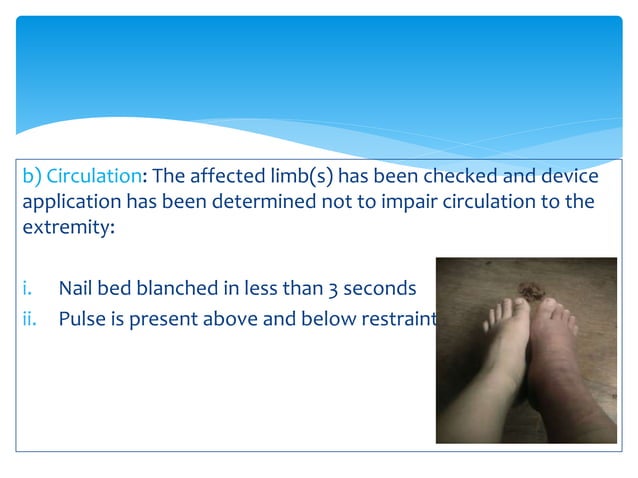 b) Circulation: The affected limb(s) has been checked and device application has been determined not to impair circulation to the extremity:

i. Nail bed blanched in less than 3 seconds
ii. Pulse is present above and below restraint